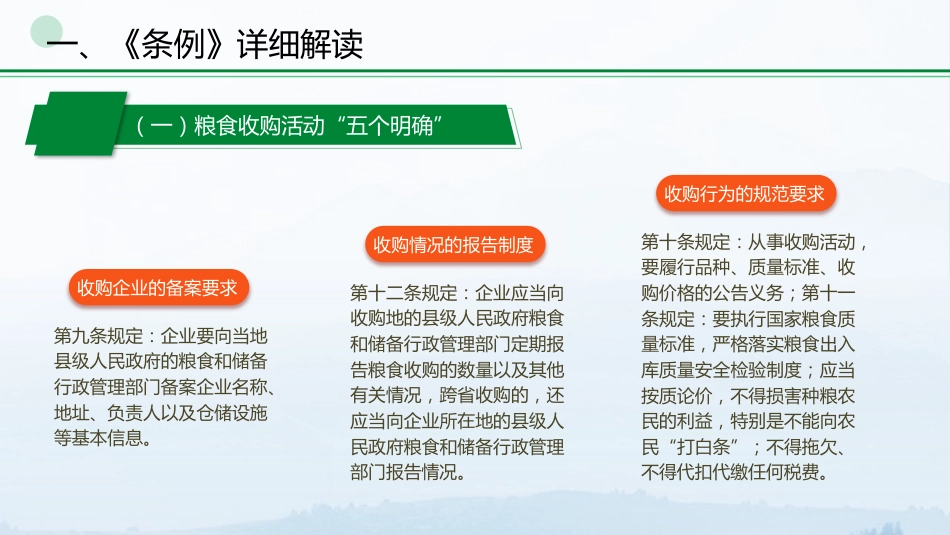 一、《条例》详细解读

（一）粮食收购活动“五个明确”

收购企业的备案要求

第九条规定：企业要向当地县级人民政府的粮食和储备行政管理部门备案企业名称、地址、负责人以及仓储设施等基本信息。

收购情况的报告制度

第十二条规定：企业应当向收购地的县级人民政府粮食和储备行政管理部门定期报告粮食收购的数量以及其他有关情况，跨省收购的，还应当向企业所在地的县级人民政府粮食和储备行政管理部门报告情况。

收购行为的规范要求

第十条规定：从事收购活动，要履行品种、质量标准、收购价格的公告义务；第十一条规定：要执行国家粮食质量标准，严格落实粮食出入库质量安全检验制度；应当按质论价，不得损害种粮农民的利益，特别是不能向农民“打白条”；不得拖欠、不得代扣代缴任何税费。